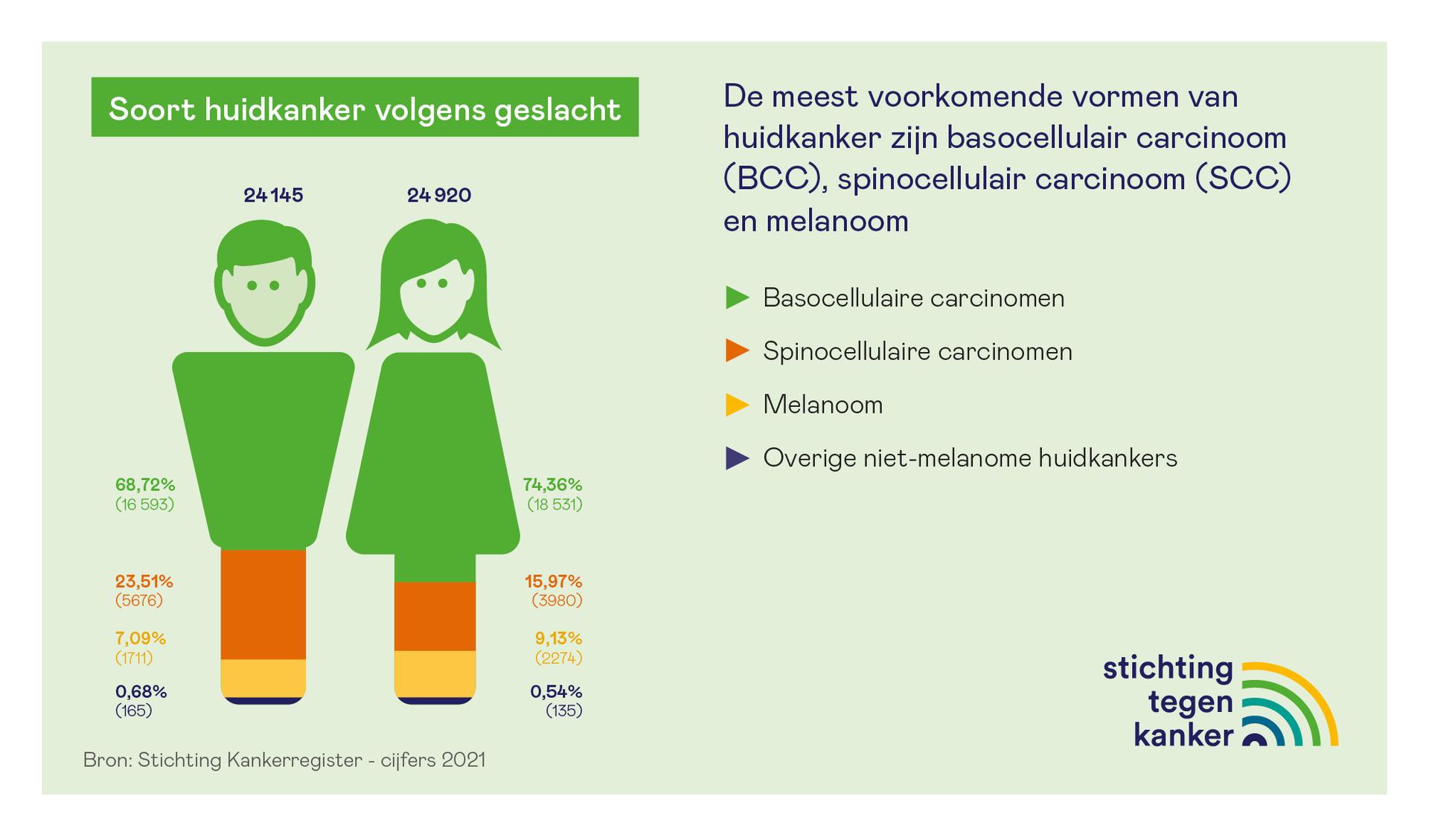 Soort huidkanker volgens geslacht

24 145

24 920

68,72%
(16 593)

23,51%
(5676)

7,09%
(1711)

0,68%
(165)

74,36%
(18 531)

15,97%
(3980)

9,13%
(2274)

0,54%
(135)

Bron: Stichting Kankerregister - cijfers 2021

De meest voorkomende vormen van huidkanker zijn basocellulair carcinoom (BCC), spinocellulair carcinoom (SCC) en melanoom

Basocellulaire carcinomen

Spinocellulaire carcinomen

Melanoom

Overige niet-melanome huidkankers

stichting tegen kanker